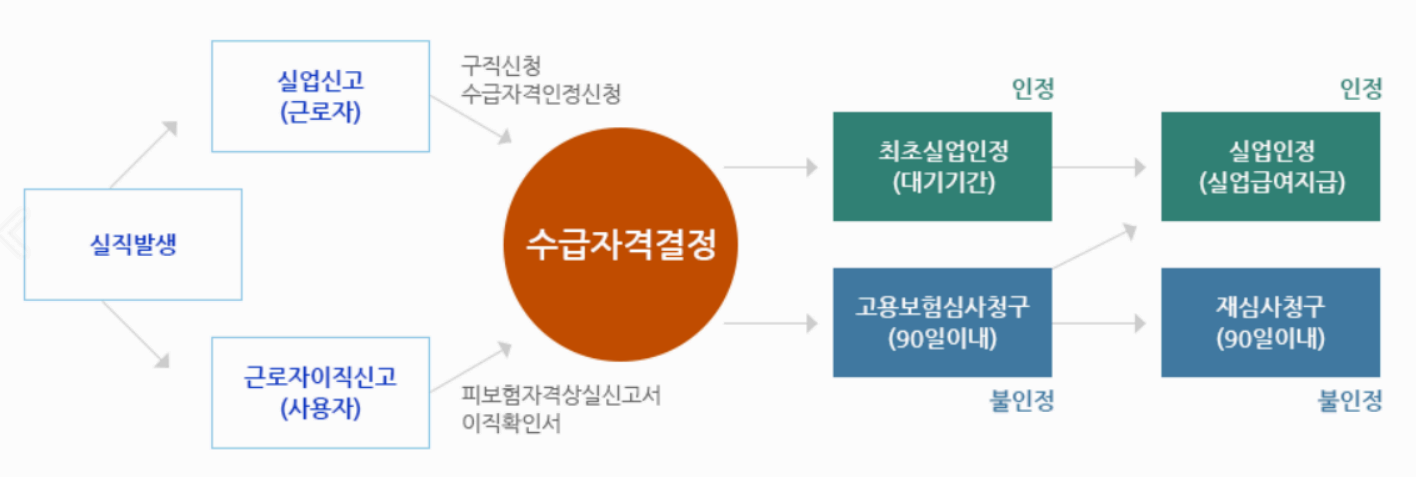 실직발생

실업신고
(근로자)

구직신청
수급자격인정신청

근로자이직신고
(사용자)

피보험자격상실신고서
이직확인서

수급자격결정

인정

최초실업인정
(대기기간)

고용보험심사청구
(90일이내)

불인정

인정

실업인정
(실업급여지급)

재심사청구
(90일이내)

불인정